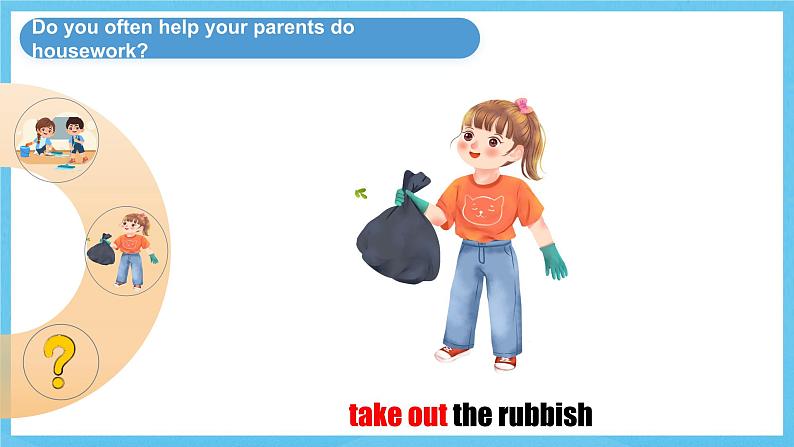 Do you often help your parents do housework?

?

take out the rubbish